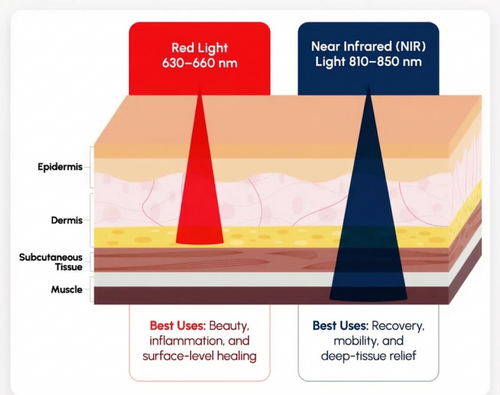 Red Light
630–660 nm

Near Infrared (NIR)
Light 810–850 nm

Epidermis

Dermis

Subcutaneous
Tissue

Muscle

Best Uses: Beauty, inflammation, and surface-level healing

Best Uses: Recovery, mobility, and deep-tissue relief